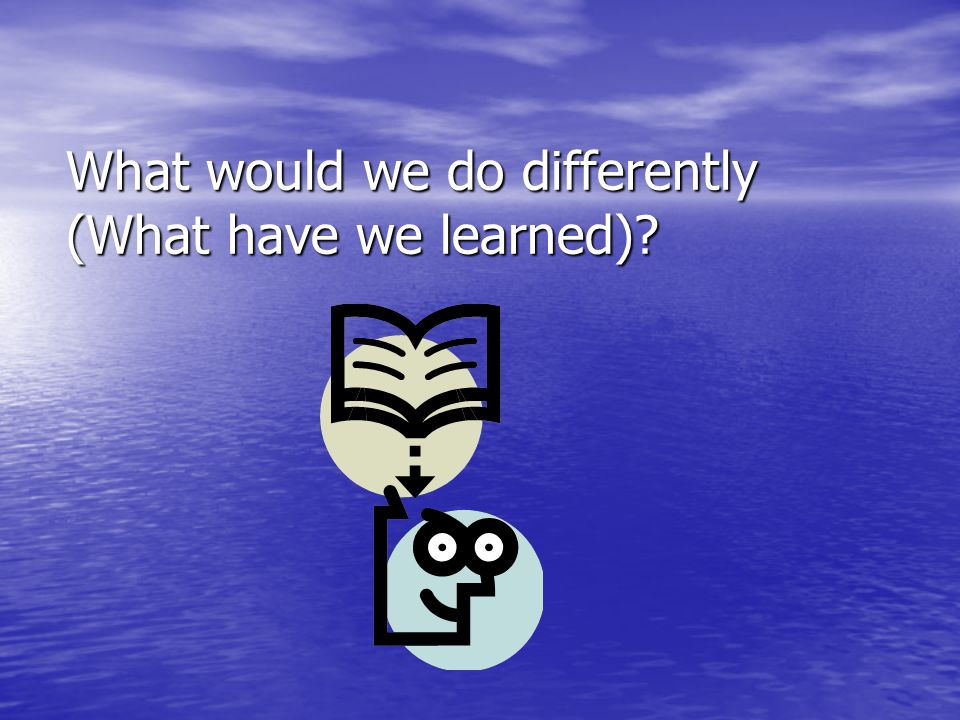 What would we do differently (What have we learned)?